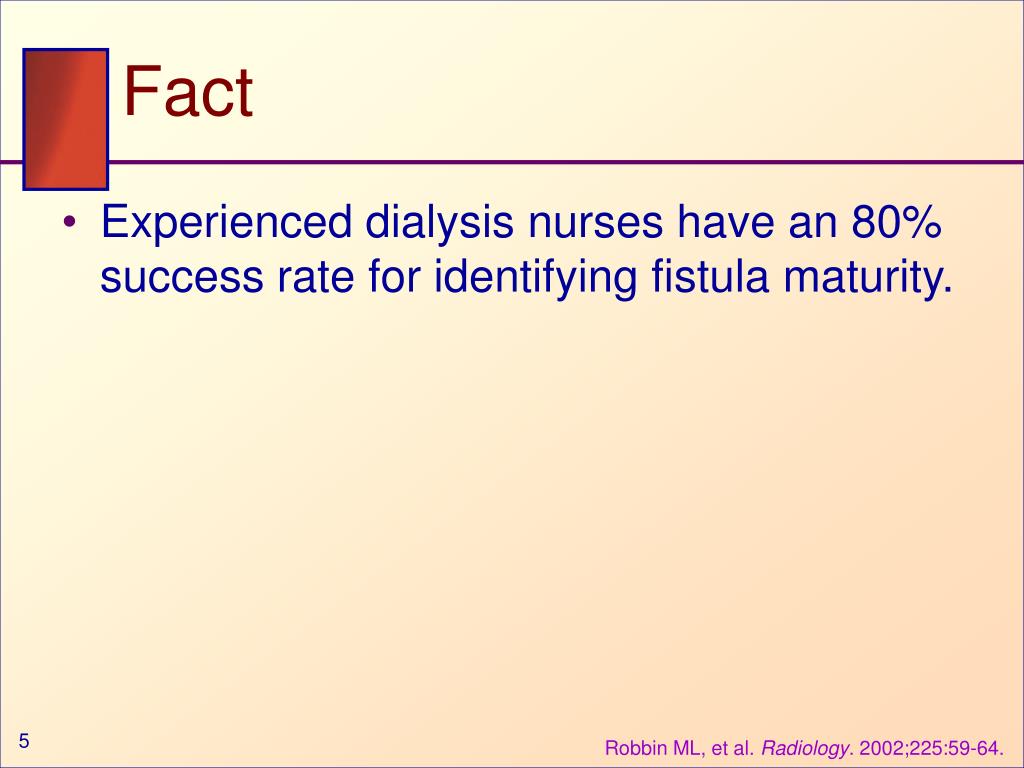 Fact

• Experienced dialysis nurses have an 80% success rate for identifying fistula maturity.

5

Robbin ML, et al. Radiology. 2002;225:59-64.